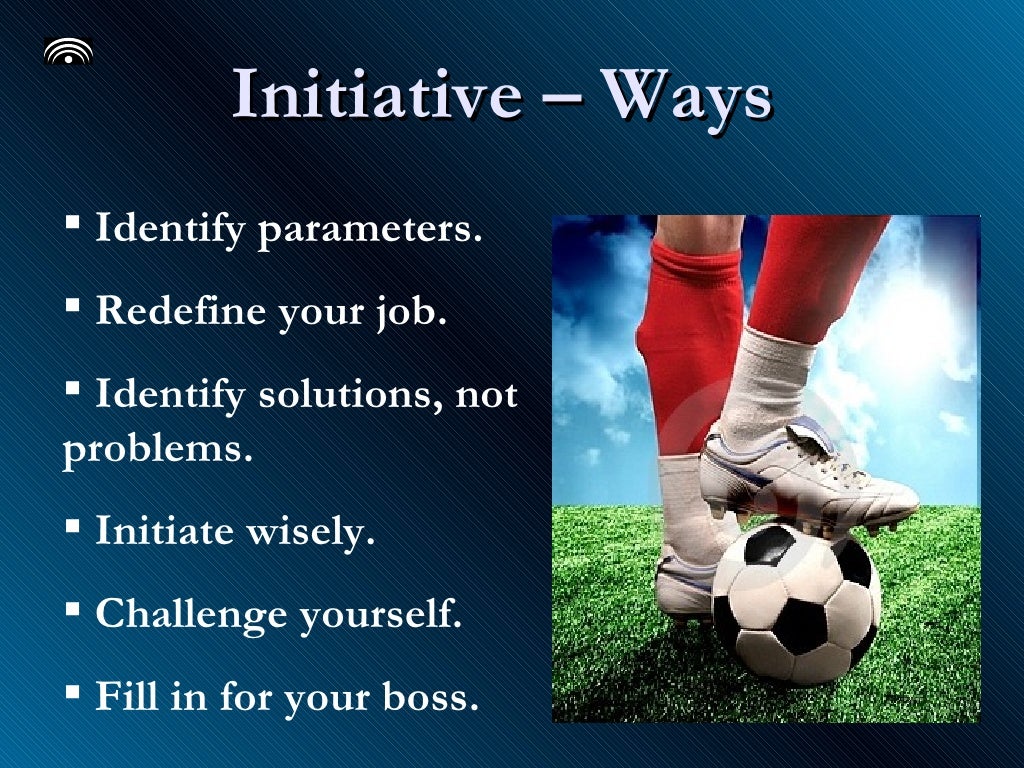 Initiative – Ways

▪ Identify parameters.

▪ Redefine your job.

▪ Identify solutions, not problems.

▪ Initiate wisely.

▪ Challenge yourself.

▪ Fill in for your boss.